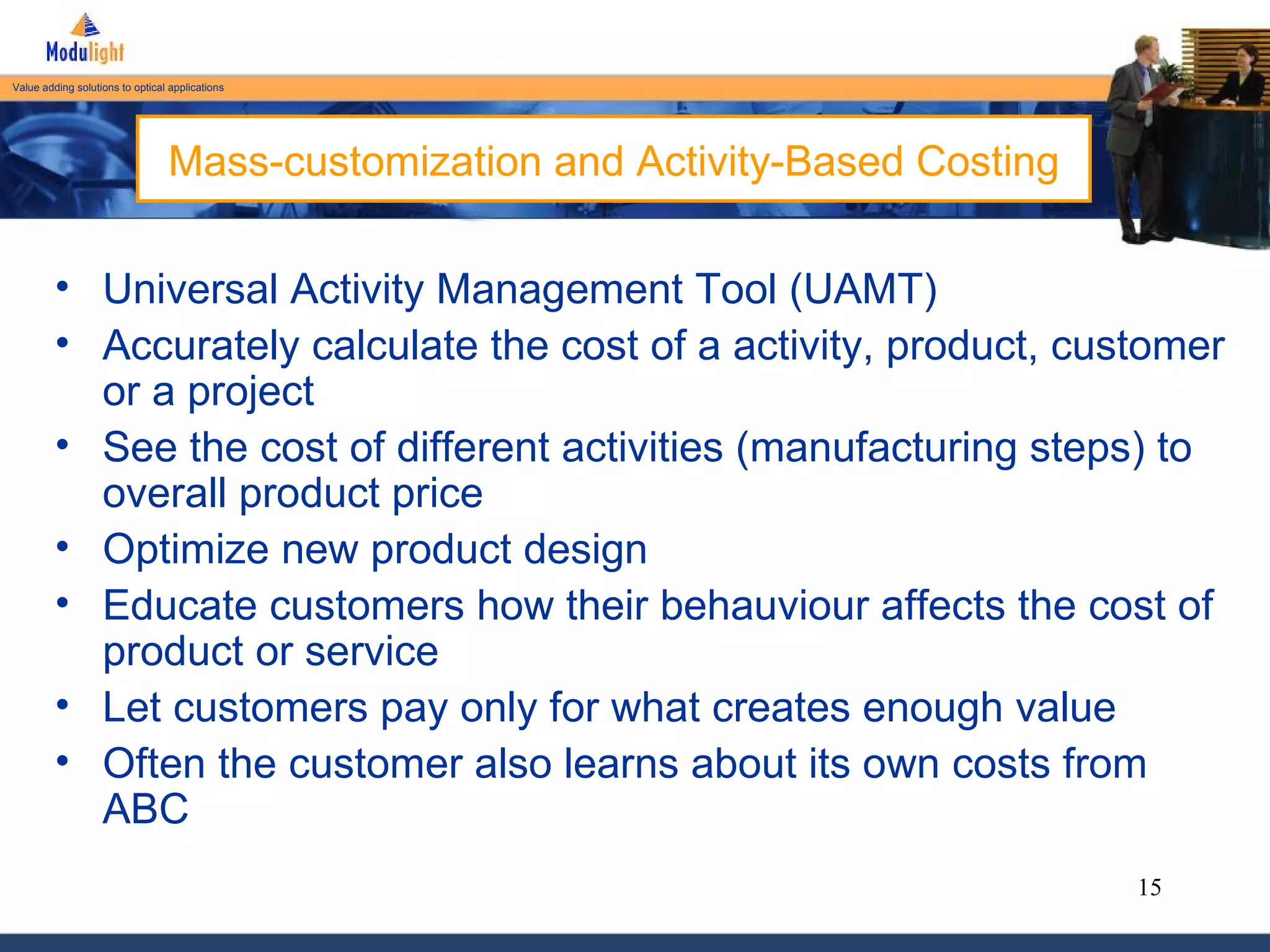 Modulight

Value adding solutions to optical applications

Mass-customization and Activity-Based Costing

• Universal Activity Management Tool (UAMT)
• Accurately calculate the cost of a activity, product, customer or a project
• See the cost of different activities (manufacturing steps) to overall product price
• Optimize new product design
• Educate customers how their behauviour affects the cost of product or service
• Let customers pay only for what creates enough value
• Often the customer also learns about its own costs from ABC

15